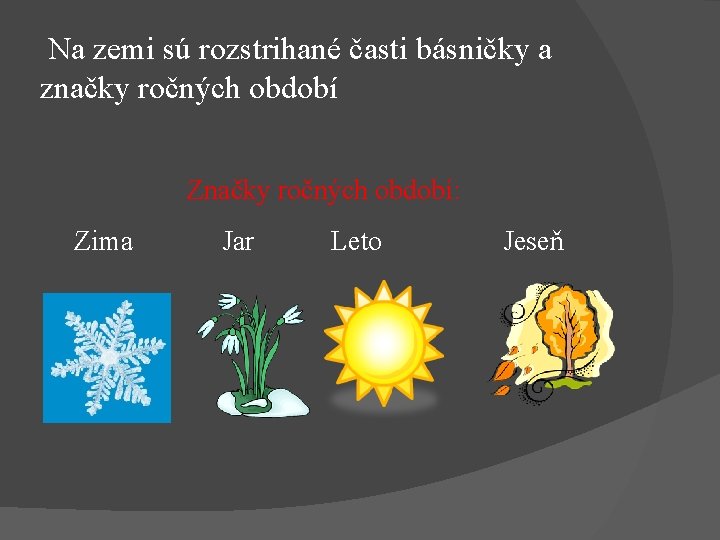 Na zemi sú rozstrihané časti básničky a značky ročných období

Značky ročných období:

Zima Jar Leto Jeseň